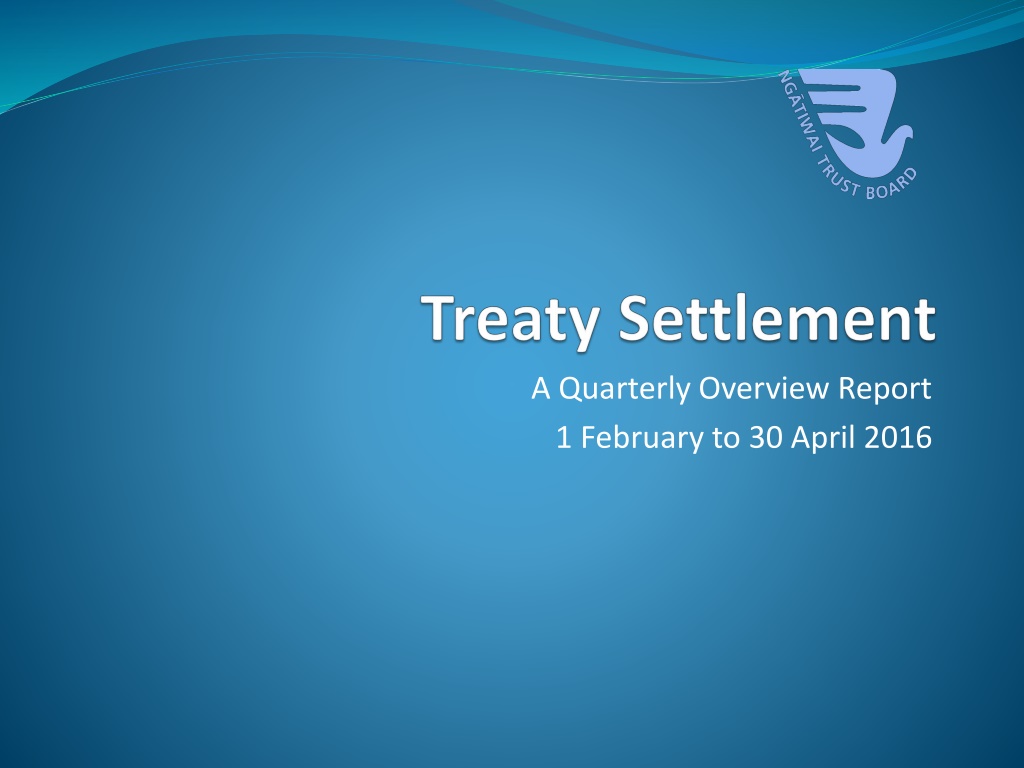 NGĀTIWAI TRUST BOARD

Treaty Settlement

A Quarterly Overview Report

1 February to 30 April 2016